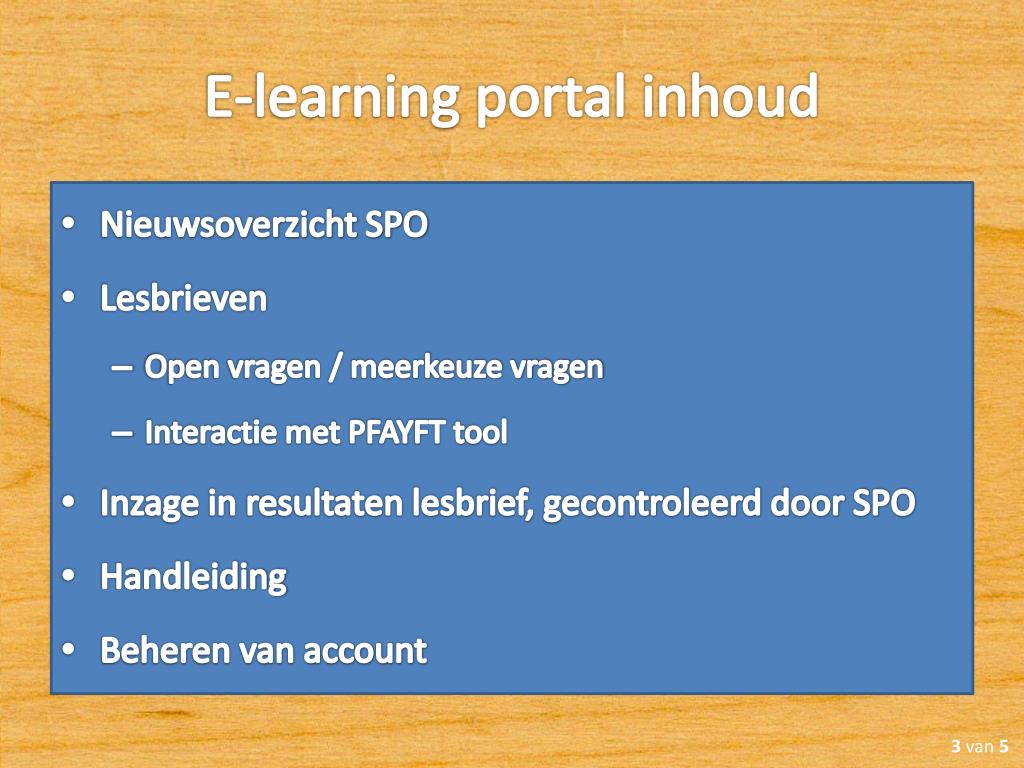 E-learning portal inhoud

• Nieuwsoverzicht SPO
• Lesbrieven
– Open vragen / meerkeuze vragen
– Interactie met PFAYFT tool
• Inzage in resultaten lesbrief, gecontroleerd door SPO
• Handleiding
• Beheren van account

3 van 5